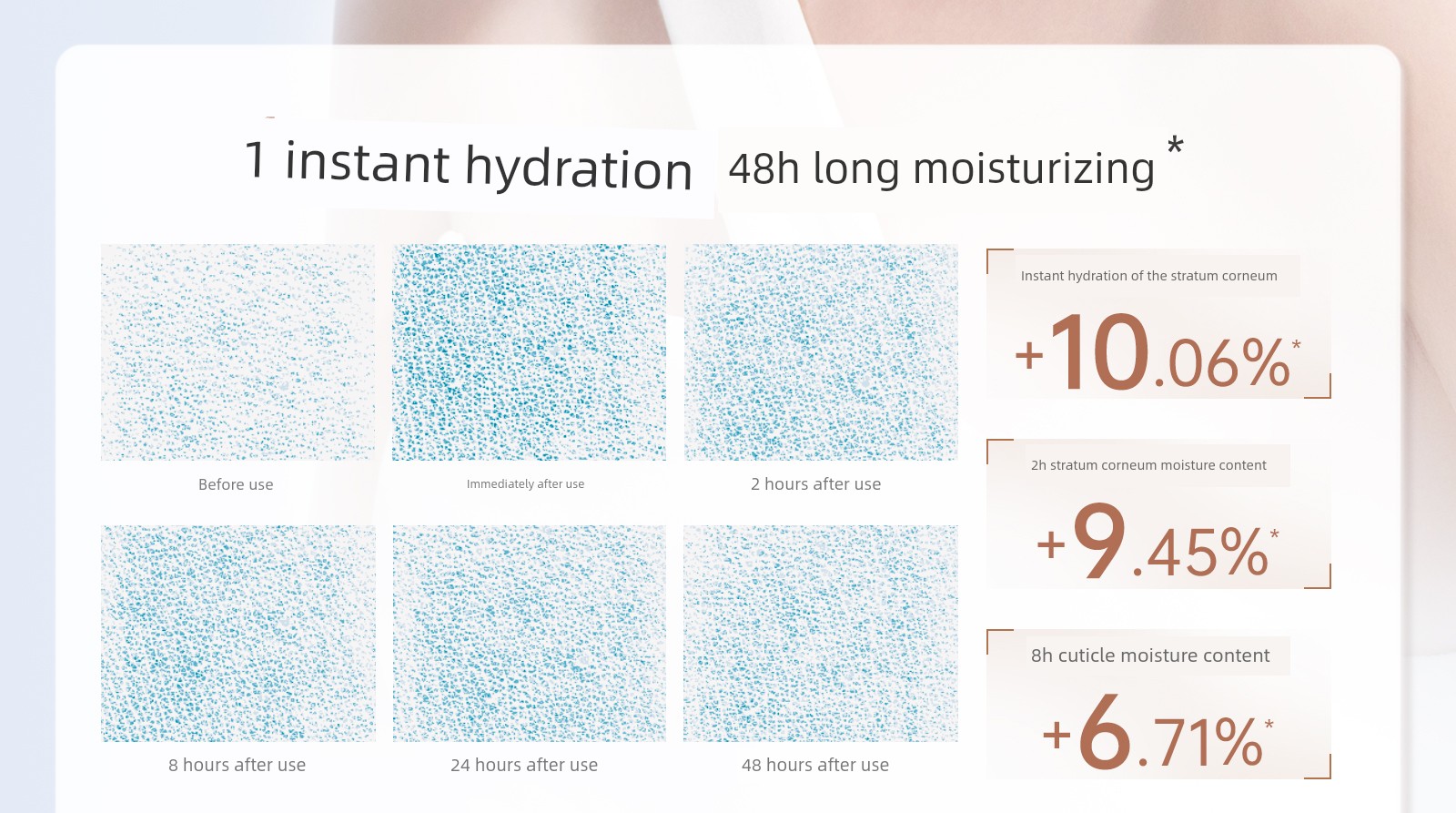 1 instant hydration 48h long moisturizing *

Before use

Immediately after use

2 hours after use

8 hours after use

24 hours after use

48 hours after use

Instant hydration of the stratum corneum

+10.06%*

2h stratum corneum moisture content

+9.45%*

8h cuticle moisture content

+6.71%*